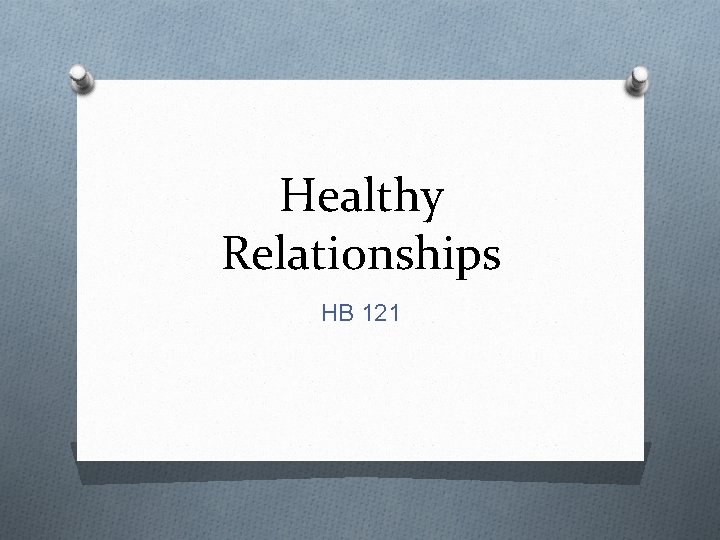 Healthy Relationships

HB 121